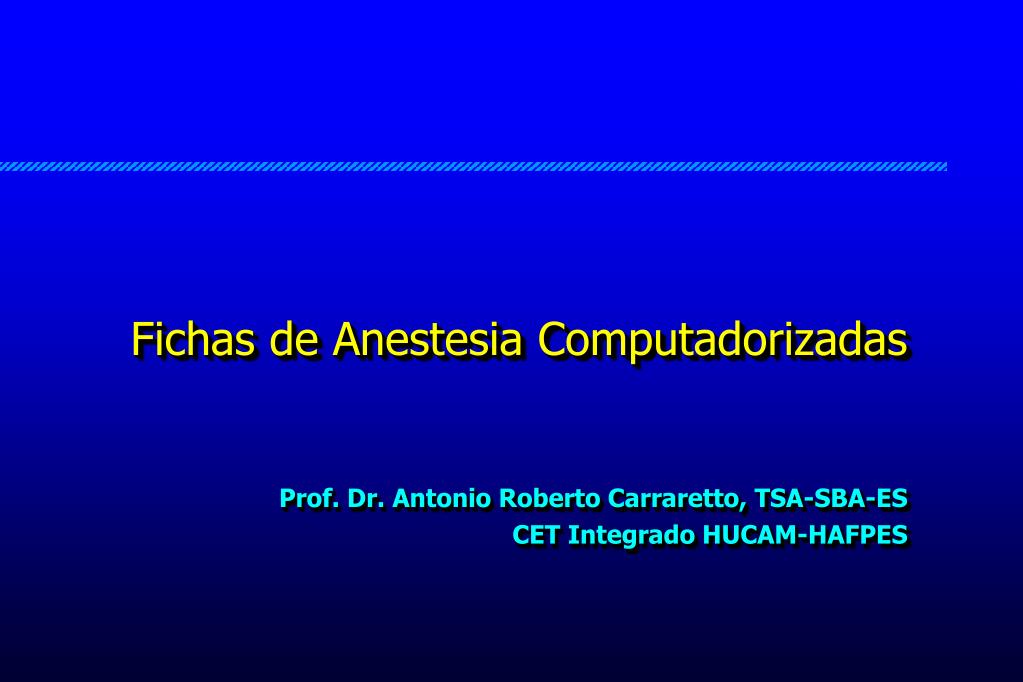 Fichas de Anestesia Computadorizadas

Prof. Dr. Antonio Roberto Carraretto, TSA-SBA-ES
CET Integrado HUCAM-HAFPES